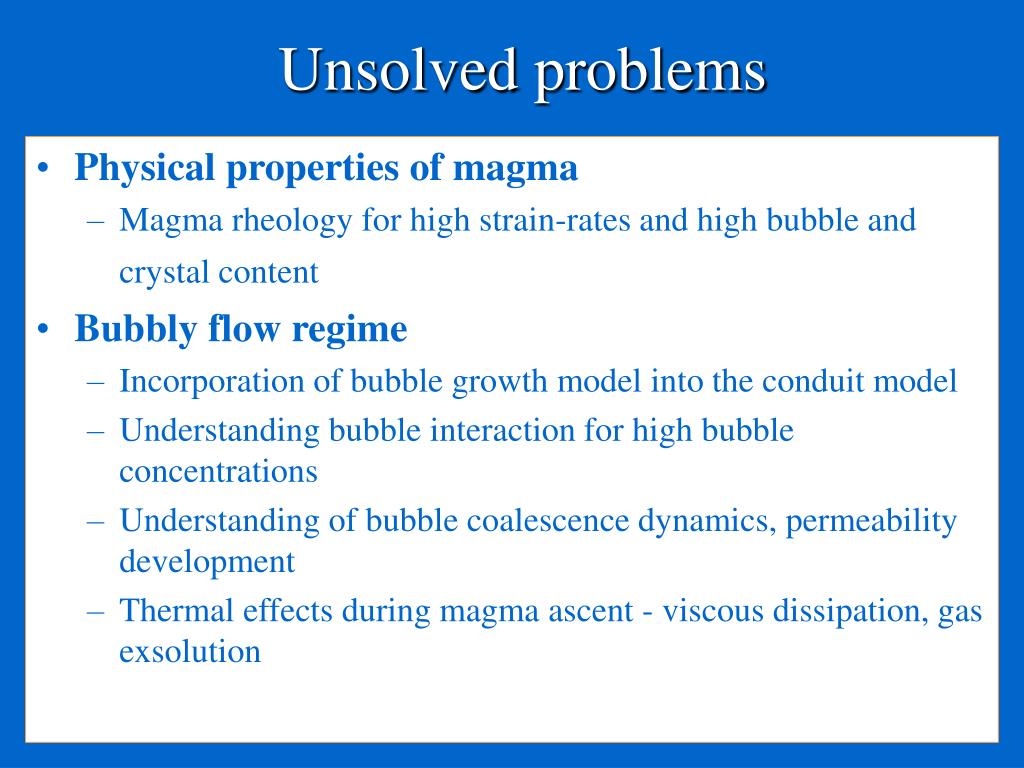 Unsolved problems

• Physical properties of magma
– Magma rheology for high strain-rates and high bubble and crystal content

• Bubbly flow regime
– Incorporation of bubble growth model into the conduit model
– Understanding bubble interaction for high bubble concentrations
– Understanding of bubble coalescence dynamics, permeability development
– Thermal effects during magma ascent - viscous dissipation, gas exsolution